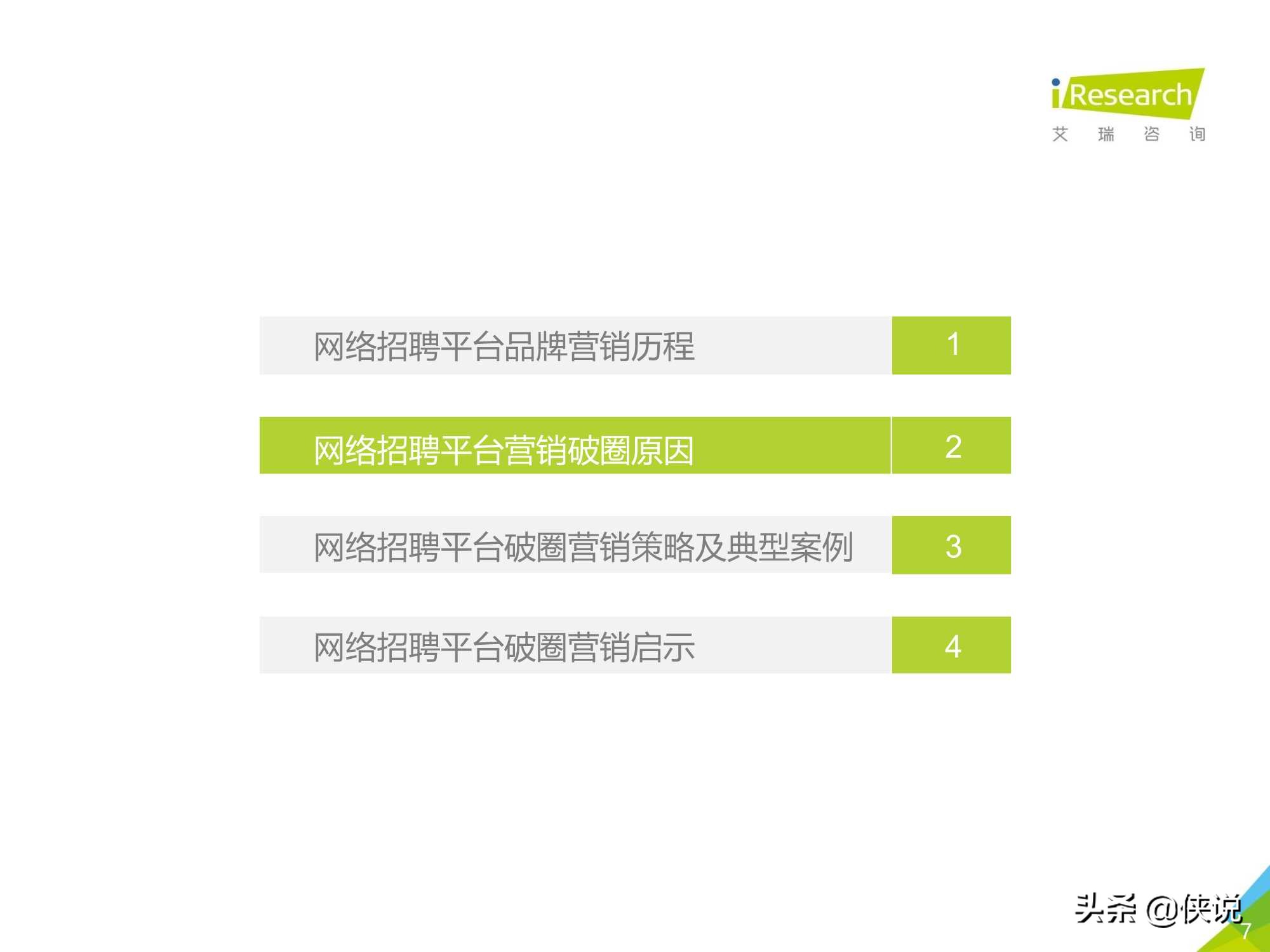 iResearch
艾 瑞 咨 询

网络招聘平台品牌营销历程 1

网络招聘平台营销破圈原因 2

网络招聘平台破圈营销策略及典型案例 3

网络招聘平台破圈营销启示 4

头条 @侠说

7